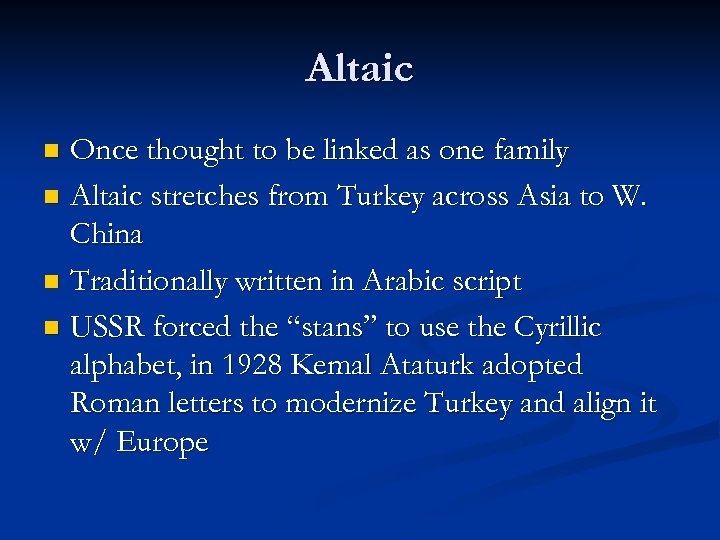 Altaic

- Once thought to be linked as one family
- Altaic stretches from Turkey across Asia to W. China
- Traditionally written in Arabic script
- USSR forced the “stans” to use the Cyrillic alphabet, in 1928 Kemal Ataturk adopted Roman letters to modernize Turkey and align it w/ Europe